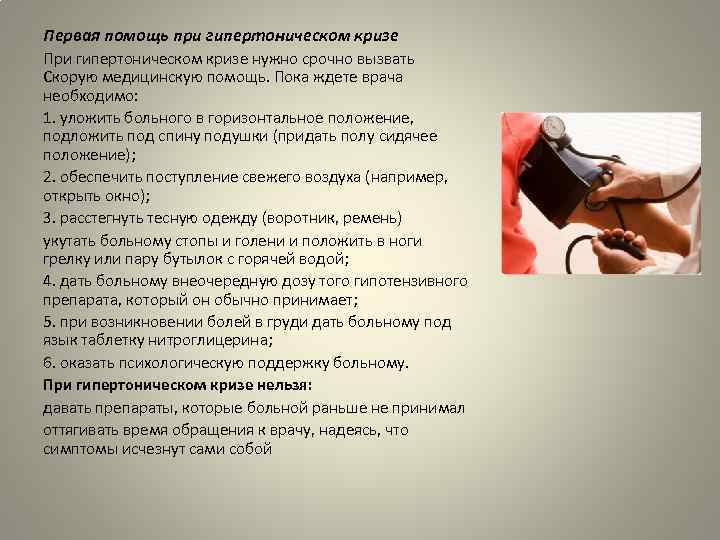 Первая помощь при гипертоническом кризе

При гипертоническом кризе нужно срочно вызвать Скорую медицинскую помощь. Пока ждете врача необходимо:

1. уложить больного в горизонтальное положение, подложить под спину подушки (придать полу сидячее положение);

2. обеспечить поступление свежего воздуха (например, открыть окно);

3. расстегнуть тесную одежду (воротник, ремень)

укутать больному стопы и голени и положить в ноги грелку или пару бутылок с горячей водой;

4. дать больному внеочередную дозу того гипотензивного препарата, который он обычно принимает;

5. при возникновении болей в груди дать больному под язык таблетку нитроглицерина;

6. оказать психологическую поддержку больному.

При гипертоническом кризе нельзя:

давать препараты, которые больной раньше не принимал

оттягивать время обращения к врачу, надеясь, что симптомы исчезнут сами собой